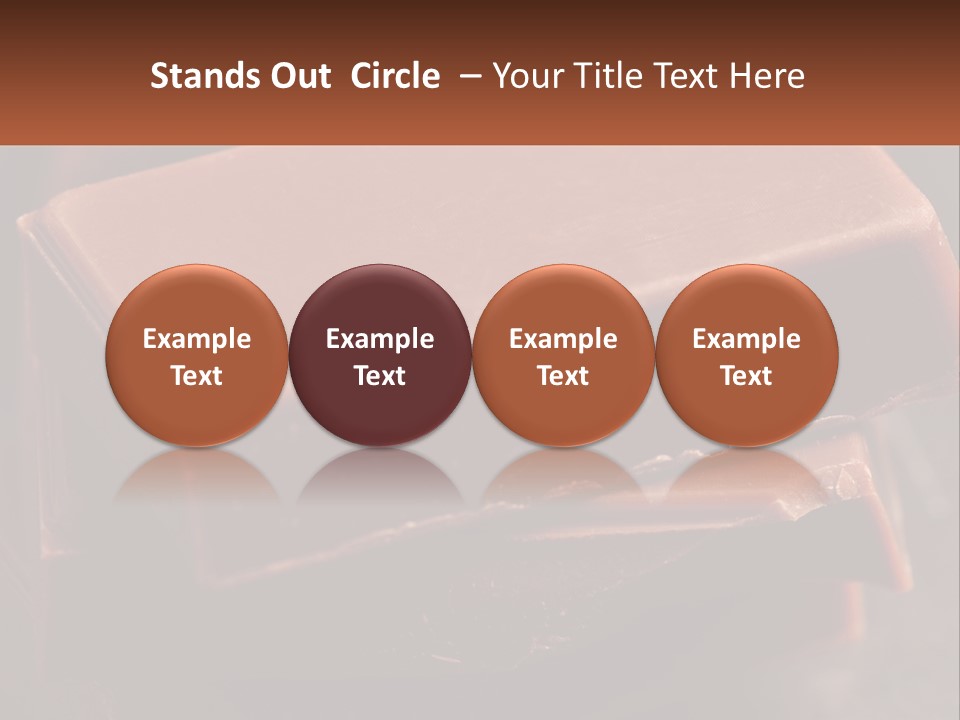 Stands Out Circle – Your Title Text Here

Example Text

Example Text

Example Text

Example Text